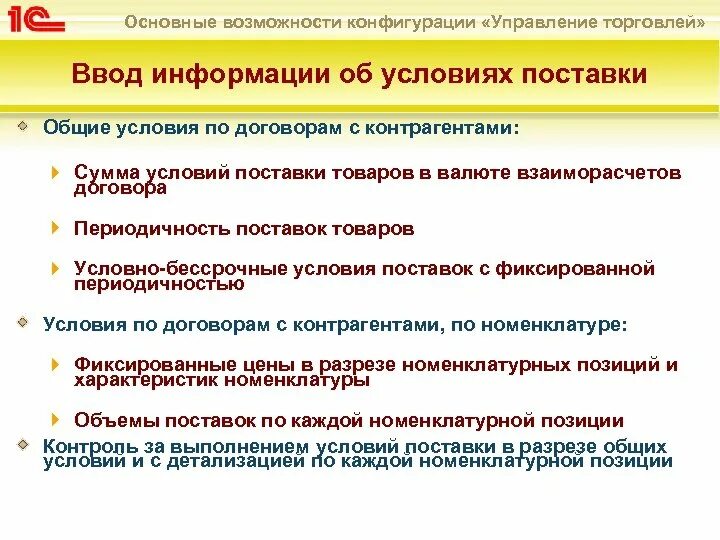 1С Основные возможности конфигурации «Управление торговлей»

Ввод информации об условиях поставки

Общие условия по договорам с контрагентами:

Сумма условий поставки товаров в валюте взаиморасчетов договора

Периодичность поставок товаров

Условно-бессрочные условия поставок с фиксированной периодичностью

Условия по договорам с контрагентами, по номенклатуре:

Фиксированные цены в разрезе номенклатурных позиций и характеристик номенклатуры

Объемы поставок по каждой номенклатурной позиции

Контроль за выполнением условий поставки в разрезе общих условий и с детализацией по каждой номенклатурной позиции